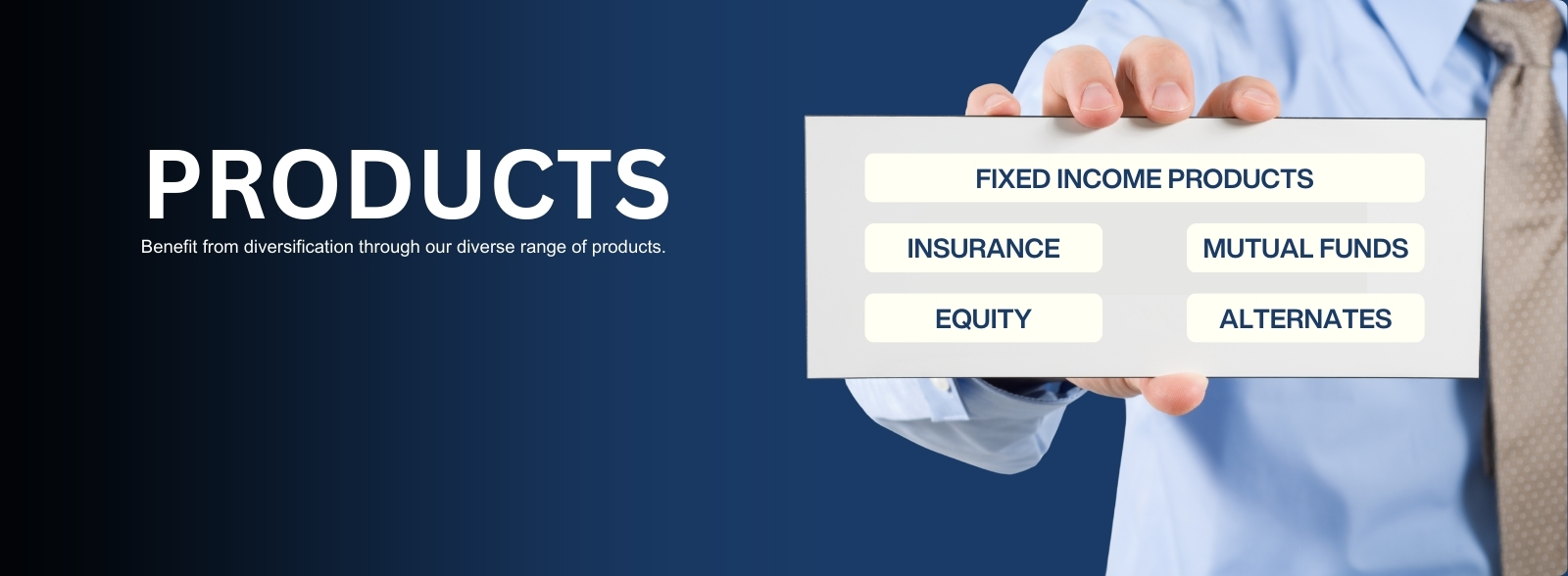 PRODUCTS

Benefit from diversification through our diverse range of products.

FIXED INCOME PRODUCTS

INSURANCE

MUTUAL FUNDS

EQUITY

ALTERNATES